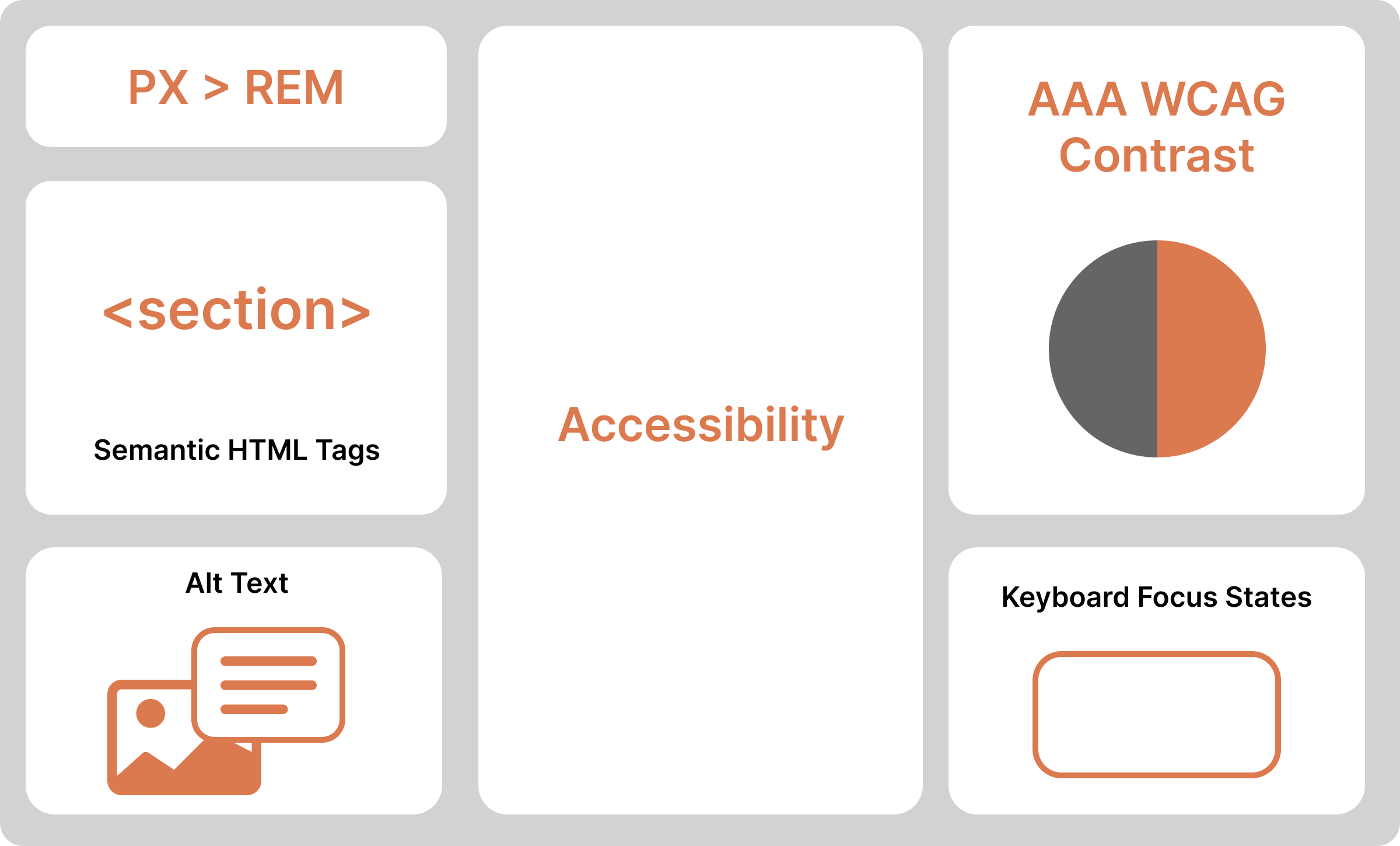 PX > REM

<section>

Semantic HTML Tags

Alt Text

Accessibility

AAA WCAG Contrast

Keyboard Focus States